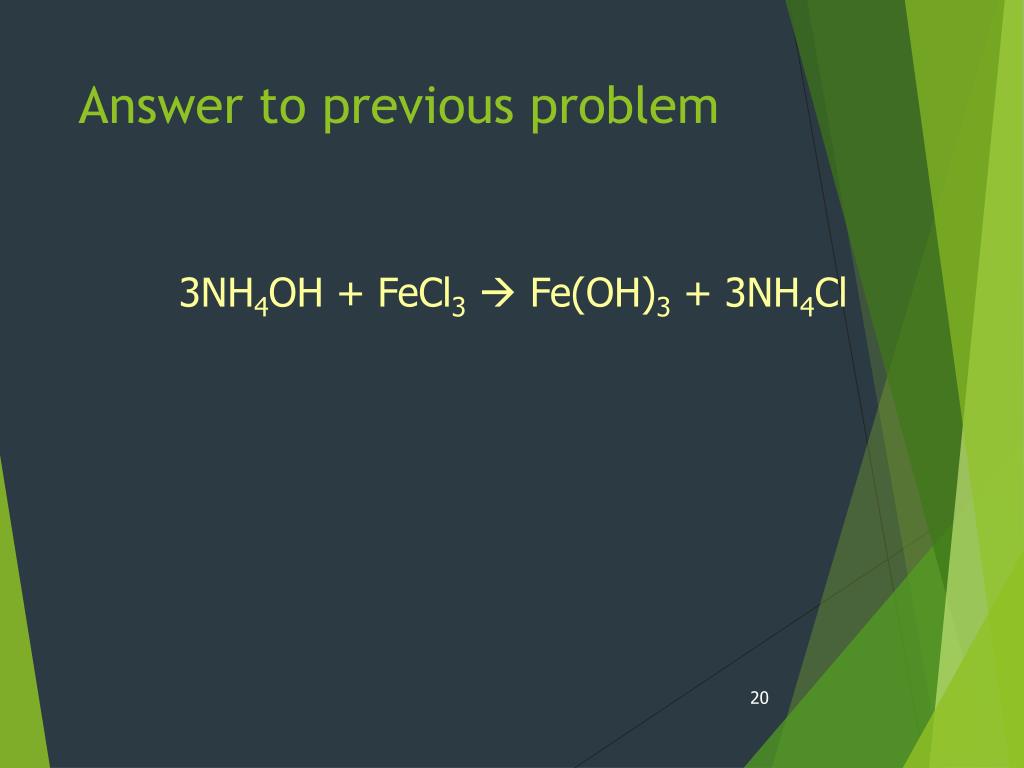 Answer to previous problem

$3NH_4OH + FeCl_3 \rightarrow Fe(OH)_3 + 3NH_4Cl$

20